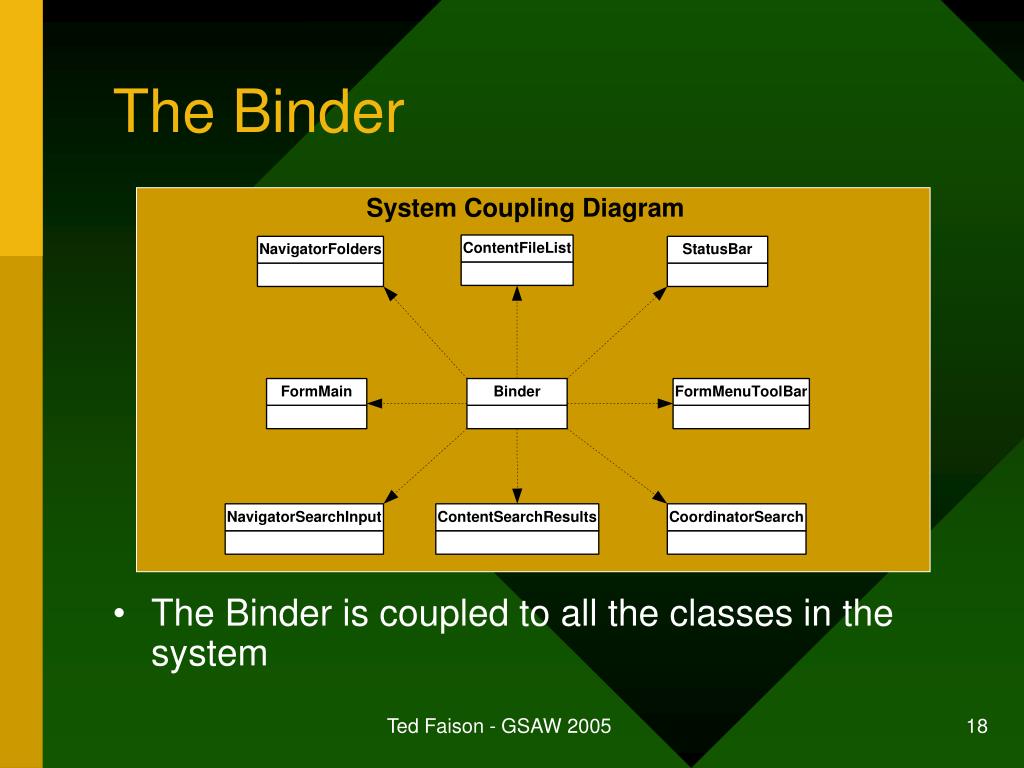 The Binder

System Coupling Diagram

NavigatorFolders

ContentFileList

StatusBar

FormMain

Binder

FormMenuToolBar

NavigatorSearchInput

ContentSearchResults

CoordinatorSearch

• The Binder is coupled to all the classes in the system

Ted Faison - GSAW 2005

18